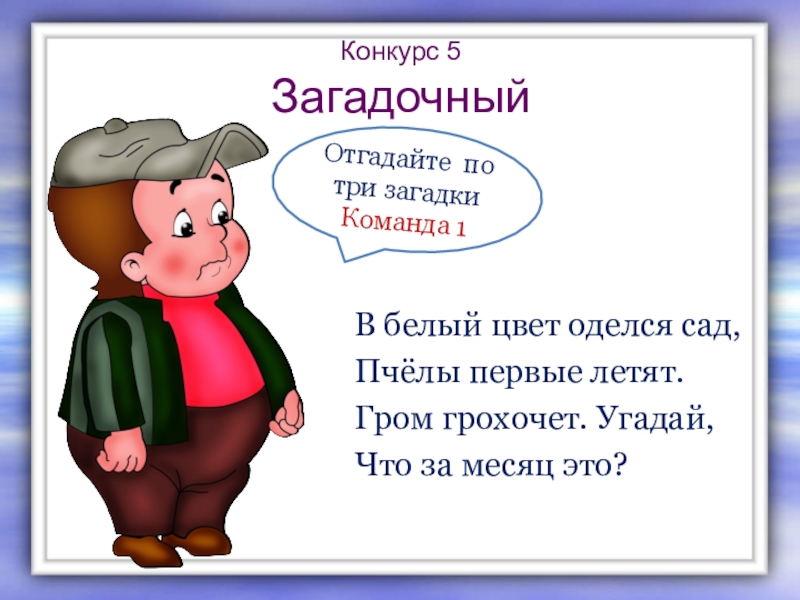 Конкурс 5
Загадочный

Отгадайте по три загадки
Команда 1

В белый цвет оделся сад,
Пчёлы первые летят.
Гром грохочет. Угадай,
Что за месяц это?